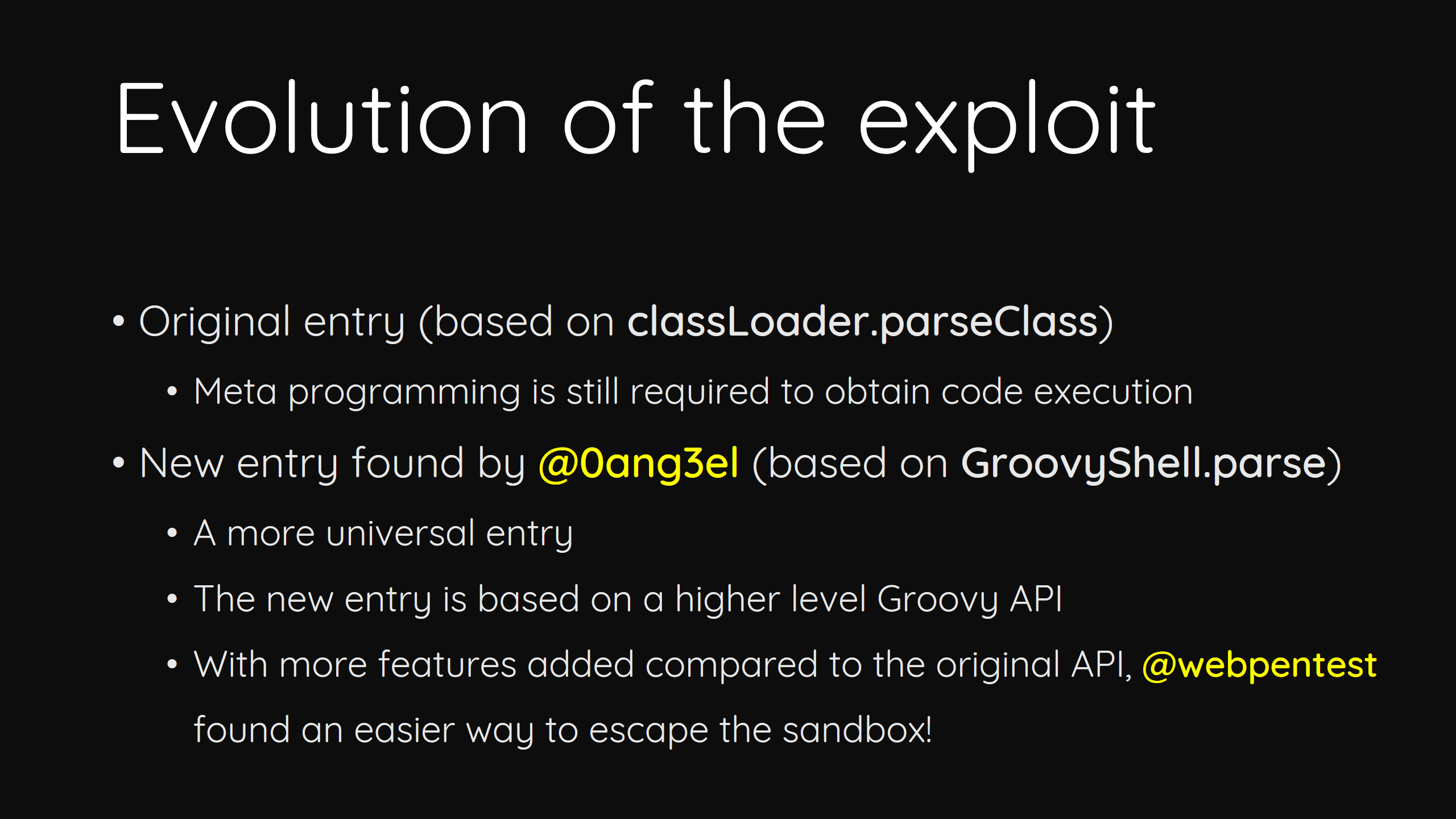 Evolution of the exploit

• Original entry (based on classLoader.parseClass)

• Meta programming is still required to obtain code execution

• New entry found by @0ang3el (based on GroovyShell.parse)

• A more universal entry

• The new entry is based on a higher level Groovy API

• With more features added compared to the original API, @webpentest found an easier way to escape the sandbox!